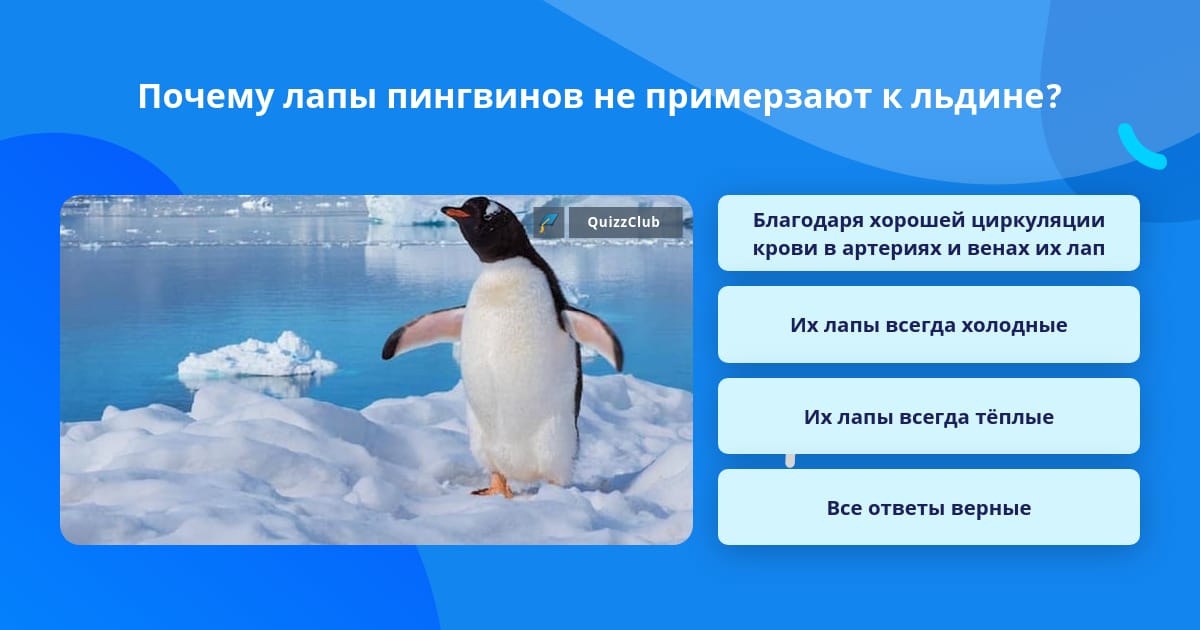 Почему лапы пингвинов не примерзают к льдине?

QuizzClub

Благодаря хорошей циркуляции крови в артериях и венах их лап

Их лапы всегда холодные

Их лапы всегда тёплые

Все ответы верные